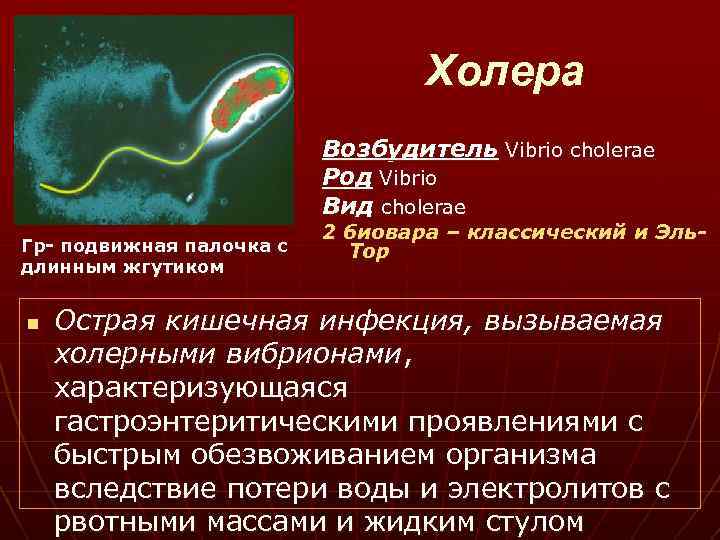 Холера

Возбудитель Vibrio cholerae
Род Vibrio
Вид cholerae
2 биовара – классический и Эль-Тор

Гр- подвижная палочка с длинным жгутиком

Острая кишечная инфекция, вызываемая холерными вибрионами, характеризующаяся гастроэнтеритическими проявлениями с быстрым обезвоживанием организма вследствие потери воды и электролитов с рвотными массами и жидким стулом